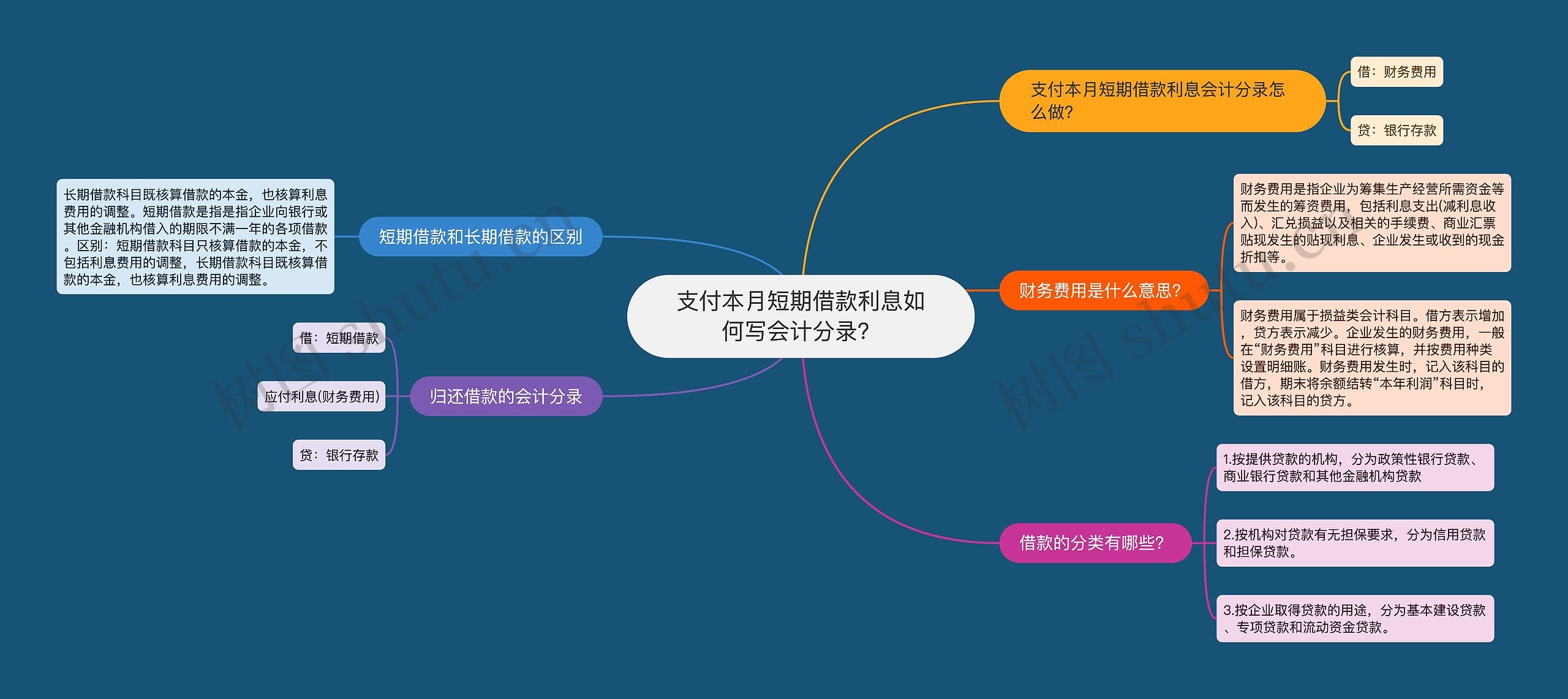 支付本月短期借款利息如何写会计分录?

支付本月短期借款利息会计分录怎么做?

借：财务费用

贷：银行存款

财务费用是什么意思?

财务费用是指企业为筹集生产经营所需资金等而发生的筹资费用，包括利息支出(减利息收入)、汇兑损益以及相关的手续费、商业汇票贴现发生的贴现利息、企业发生或收到的现金折扣等。

财务费用属于损益类会计科目。借方表示增加，贷方表示减少。企业发生的财务费用，一般在“财务费用”科目进行核算，并按费用种类设置明细账。财务费用发生时，记入该科目的借方，期末将余额结转“本年利润”科目时，记入该科目的贷方。

借款的分类有哪些?

1.按提供贷款的机构，分为政策性银行贷款、商业银行贷款和其他金融机构贷款

2.按机构对贷款有无担保要求，分为信用贷款和担保贷款。

3.按企业取得贷款的用途，分为基本建设贷款、专项贷款和流动资金贷款。

短期借款和长期借款的区别

长期借款科目既核算借款的本金，也核算利息费用的调整。短期借款是指是指企业向银行或其他金融机构借入的期限不满一年的各项借款。区别：短期借款科目只核算借款的本金，不包括利息费用的调整，长期借款科目既核算借款的本金，也核算利息费用的调整。

归还借款的会计分录

借：短期借款

应付利息(财务费用)

贷：银行存款

树图 shutu.cn

树图 shutu.cn